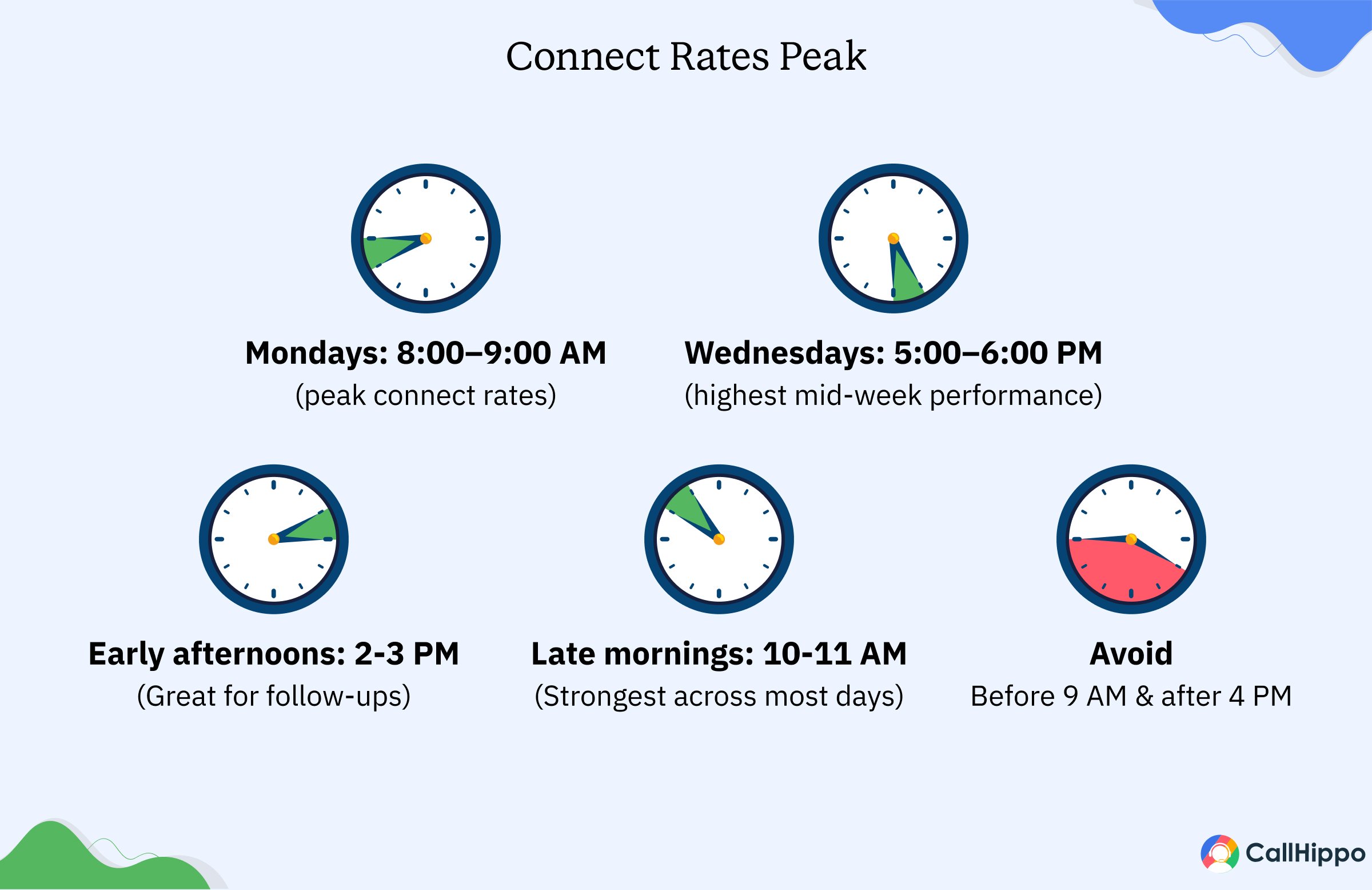 Connect Rates Peak

Mondays: 8:00–9:00 AM
(peak connect rates)

Wednesdays: 5:00–6:00 PM
(highest mid-week performance)

Early afternoons: 2-3 PM
(Great for follow-ups)

Late mornings: 10-11 AM
(Strongest across most days)

Avoid
Before 9 AM & after 4 PM

CallHippo